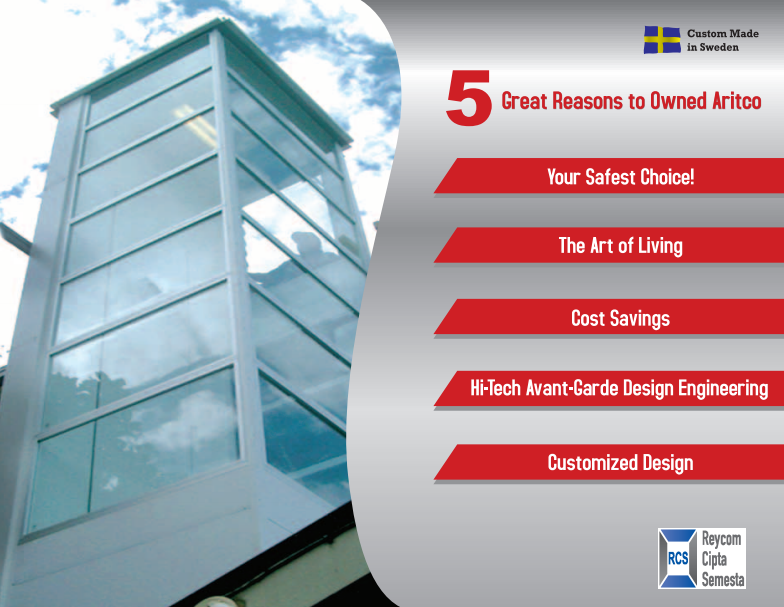 Custom Made in Sweden

5 Great Reasons to Owned Aritco

Your Safest Choice!

The Art of Living

Cost Savings

Hi-Tech Avant-Garde Design Engineering

Customized Design

RCS Reycom Cipta Semesta